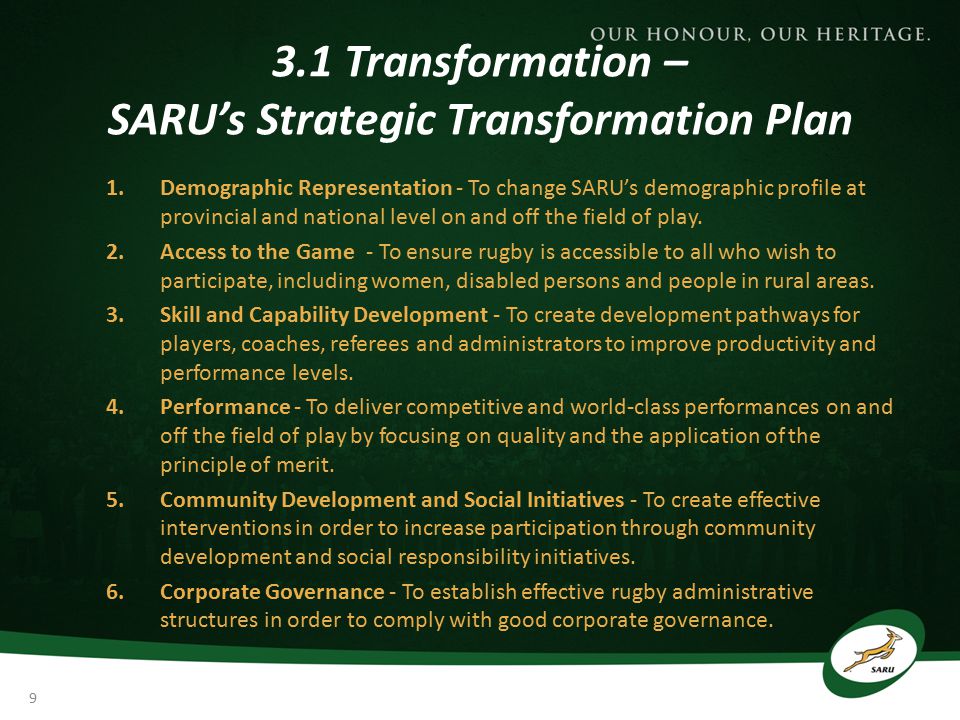 OUR HONOUR, OUR HERITAGE.

3.1 Transformation – SARU's Strategic Transformation Plan

1. Demographic Representation - To change SARU's demographic profile at provincial and national level on and off the field of play.
2. Access to the Game - To ensure rugby is accessible to all who wish to participate, including women, disabled persons and people in rural areas.
3. Skill and Capability Development - To create development pathways for players, coaches, referees and administrators to improve productivity and performance levels.
4. Performance - To deliver competitive and world-class performances on and off the field of play by focusing on quality and the application of the principle of merit.
5. Community Development and Social Initiatives - To create effective interventions in order to increase participation through community development and social responsibility initiatives.
6. Corporate Governance - To establish effective rugby administrative structures in order to comply with good corporate governance.

SARU

9